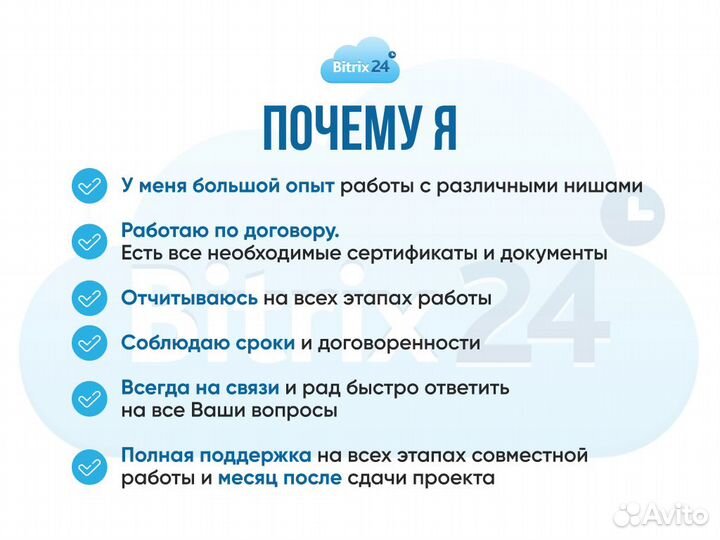 Bitrix24

ПОЧЕМУ Я

У меня большой опыт работы с различными нишами

Работаю по договору.
Есть все необходимые сертификаты и документы

Отчитываюсь на всех этапах работы

Соблюдаю сроки и договоренности

Всегда на связи и рад быстро ответить на все Ваши вопросы

Полная поддержка на всех этапах совместной работы и месяц после сдачи проекта

Bitrix24

Avito